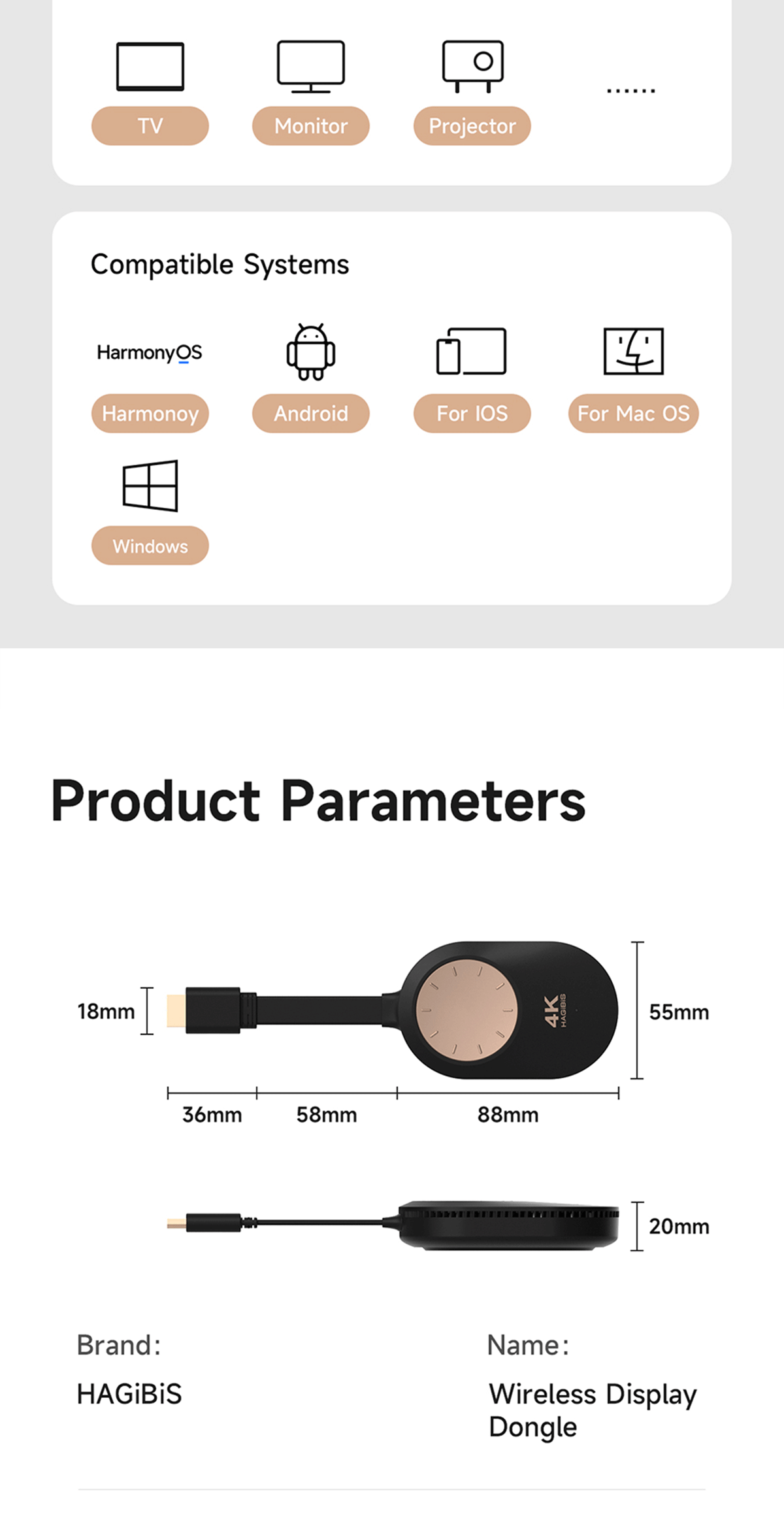 TV
Monitor
Projector
......

Compatible Systems

HarmonyOS
Harmonoy
Android
For IOS
For Mac OS
Windows

Product Parameters

18mm
4K
HAGiBiS
55mm
36mm
58mm
88mm
20mm

Brand:
HAGiBiS

Name:
Wireless Display Dongle